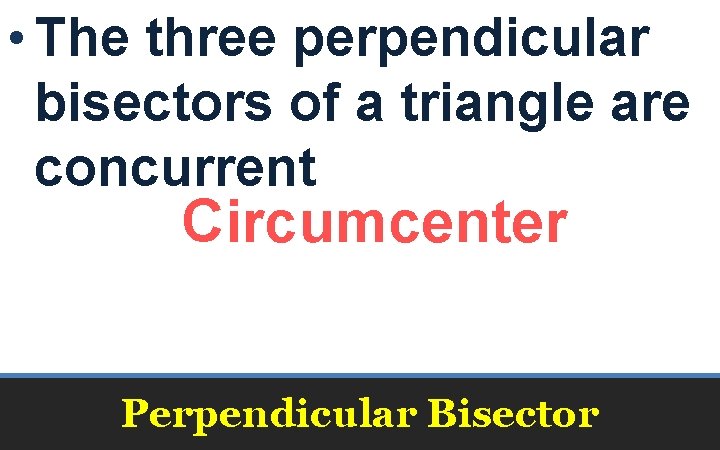 • The three perpendicular bisectors of a triangle are concurrent

Circumcenter

Perpendicular Bisector